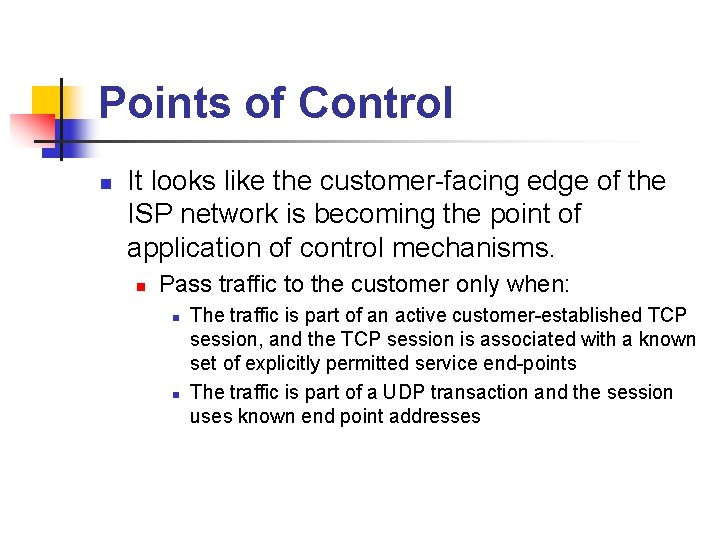 Points of Control

It looks like the customer-facing edge of the ISP network is becoming the point of application of control mechanisms.

Pass traffic to the customer only when:

The traffic is part of an active customer-established TCP session, and the TCP session is associated with a known set of explicitly permitted service end-points

The traffic is part of a UDP transaction and the session uses known end point addresses